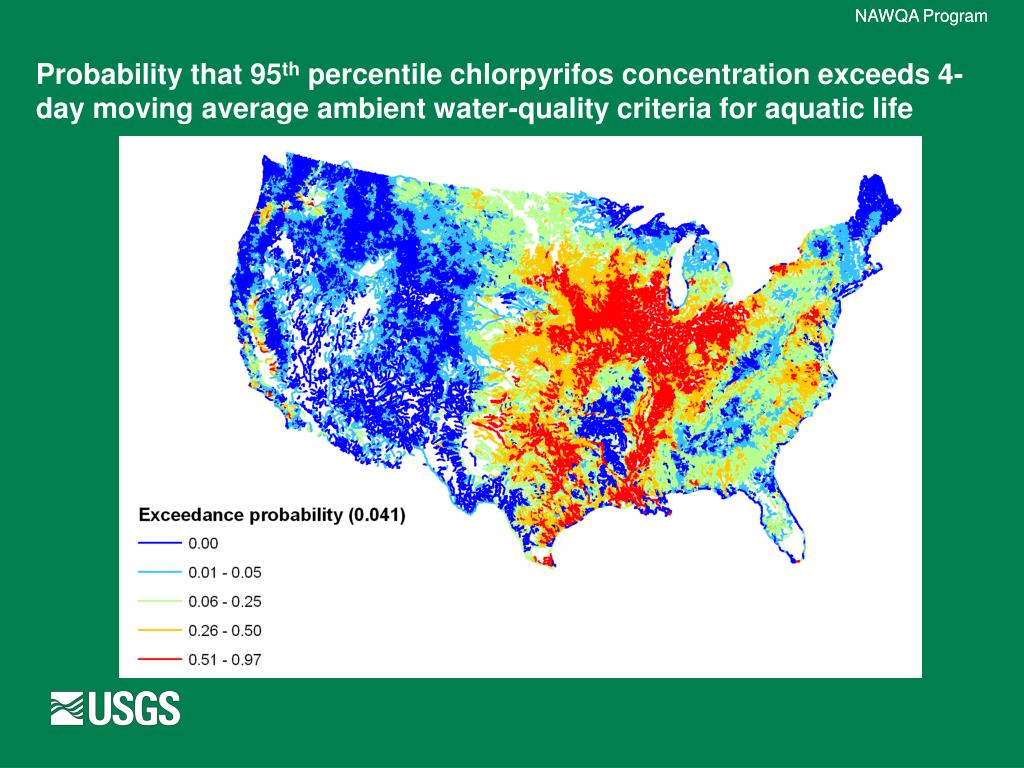 NAWQA Program

Probability that 95$^{th}$ percentile chlorpyrifos concentration exceeds 4-day moving average ambient water-quality criteria for aquatic life

Exceedance probability (0.041)
0.00
0.01 - 0.05
0.06 - 0.25
0.26 - 0.50
0.51 - 0.97

USGS